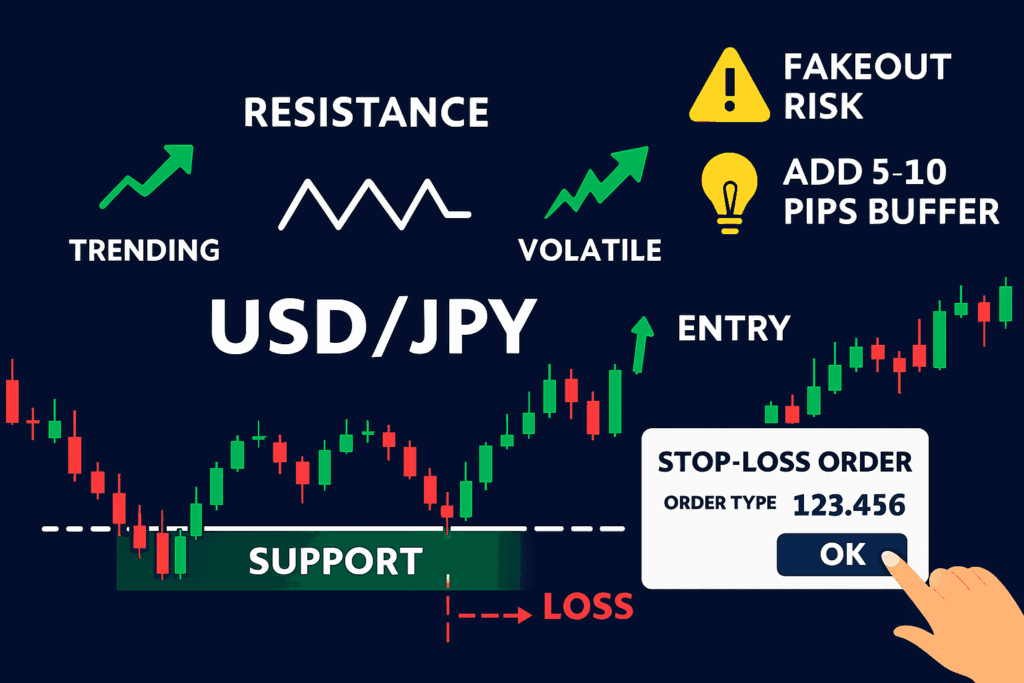 RESISTANCE

FAKEOUT RISK

ADD 5-10 PIPS BUFFER

TRENDING

VOLATILE

USD/JPY

ENTRY

STOP-LOSS ORDER

ORDER TYPE 123.456

OK

SUPPORT

LOSS